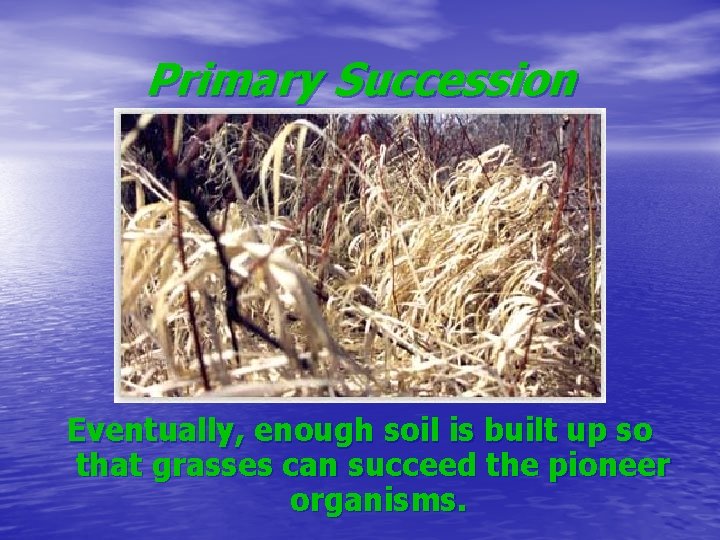 Primary Succession

Eventually, enough soil is built up so that grasses can succeed the pioneer organisms.